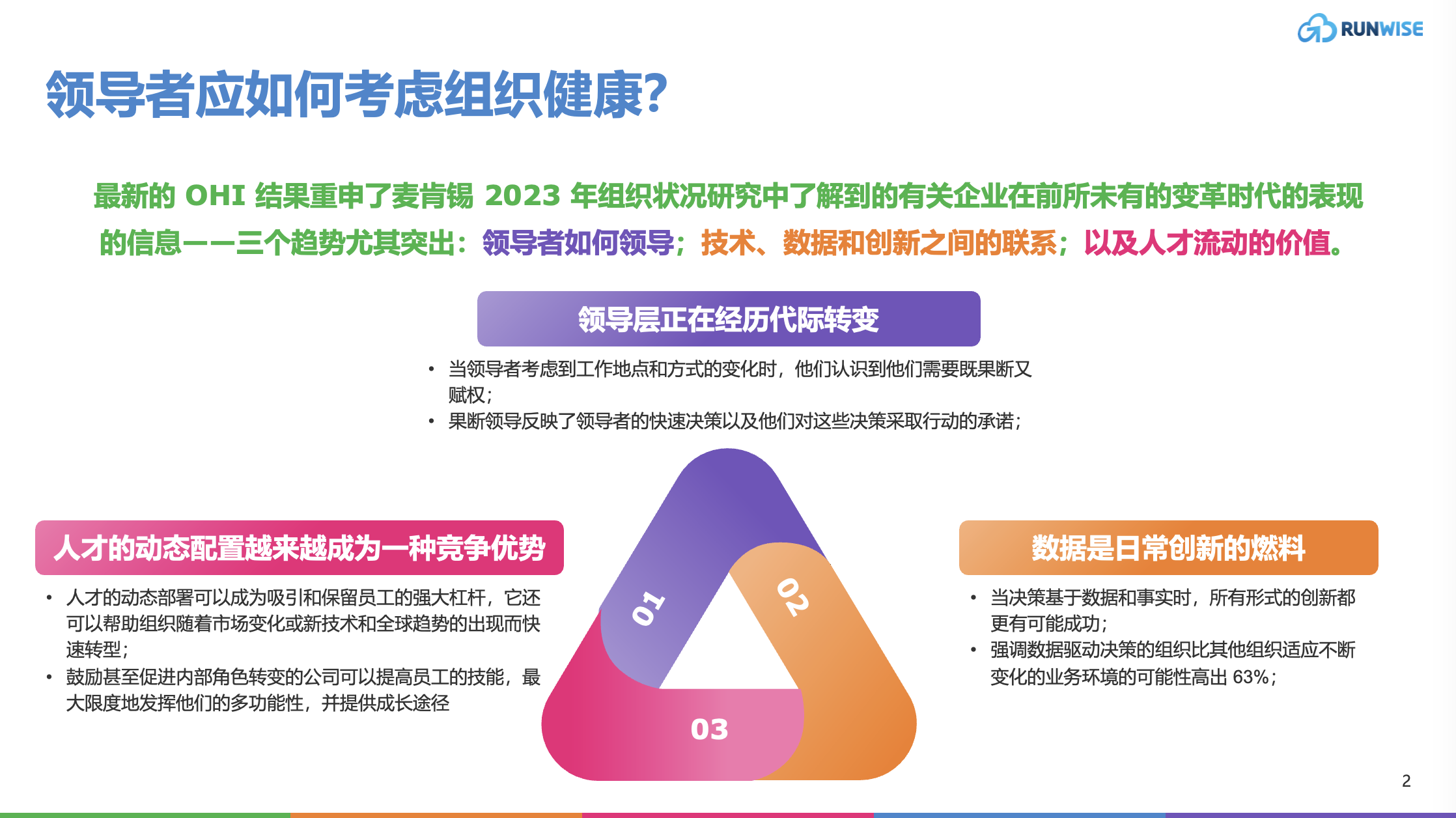 RUNWISE

领导者应如何考虑组织健康?

最新的 OHI 结果重申了麦肯锡 2023 年组织状况研究中了解到的有关企业在前所未有的变革时代的表现的信息——三个趋势尤其突出：领导者如何领导；技术、数据和创新之间的联系；以及人才流动的价值。

领导层正在经历代际转变

• 当领导者考虑到工作地点和方式的变化时，他们认识到他们需要既果断又赋权；
• 果断领导反映了领导者的快速决策以及他们对这些决策采取行动的承诺；

人才的动态配置越来越成为一种竞争优势

• 人才的动态部署可以成为吸引和保留员工的强大杠杆，它还可以帮助组织随着市场变化或新技术和全球趋势的出现而快速转型；
• 鼓励甚至促进内部角色转变的公司可以提高员工的技能，最大限度地发挥他们的多功能性，并提供成长途径

01

02

03

数据是日常创新的燃料

• 当决策基于数据和事实时，所有形式的创新都更有可能成功；
• 强调数据驱动决策的组织比其他组织适应不断变化的业务环境的可能性高出 63%；

2